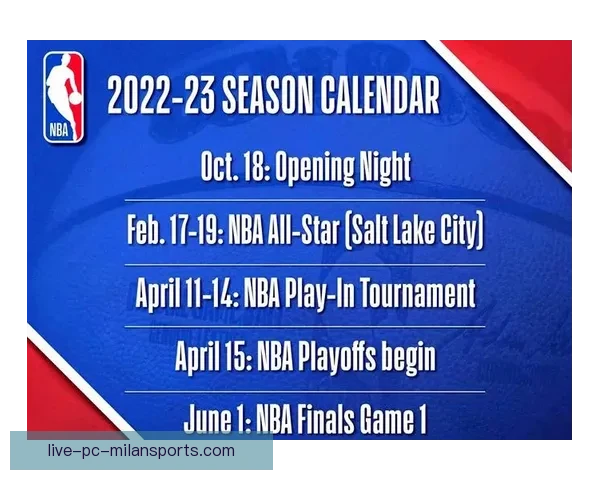 NBA

2022-23 SEASON CALENDAR

Oct. 18: Opening Night

Feb. 17-19: NBA All-Star (Salt Lake City)

April 11-14: NBA Play-In Tournament

April 15: NBA Playoffs begin

June 1: NBA Finals Game 1

live-pc-milansports.com